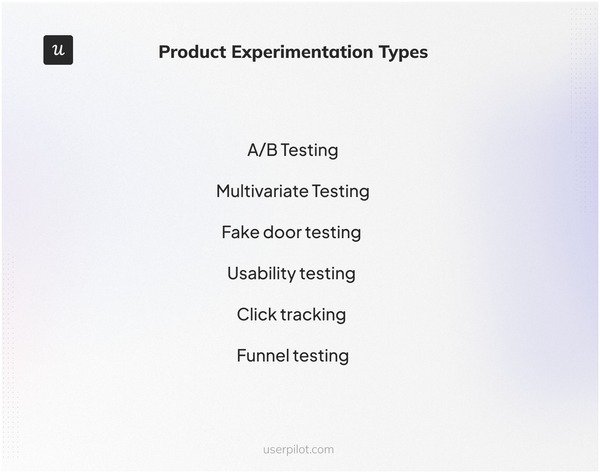 u

Product Experimentation Types

A/B Testing

Multivariate Testing

Fake door testing

Usability testing

Click tracking

Funnel testing

userpilot.com